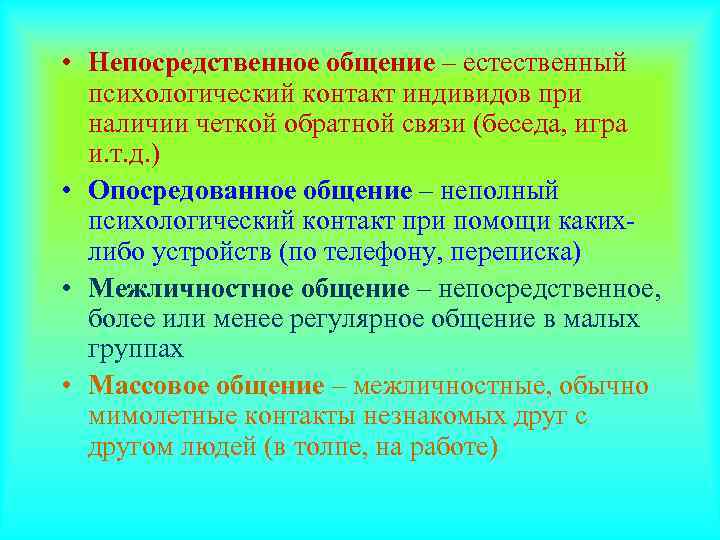 • Непосредственное общение – естественный психологический контакт индивидов при наличии четкой обратной связи (беседа, игра и.т.д.)

• Опосредованное общение – неполный психологический контакт при помощи каких-либо устройств (по телефону, переписка)

• Межличностное общение – непосредственное, более или менее регулярное общение в малых группах

• Массовое общение – межличностные, обычно мимолетные контакты незнакомых друг с другом людей (в толпе, на работе)